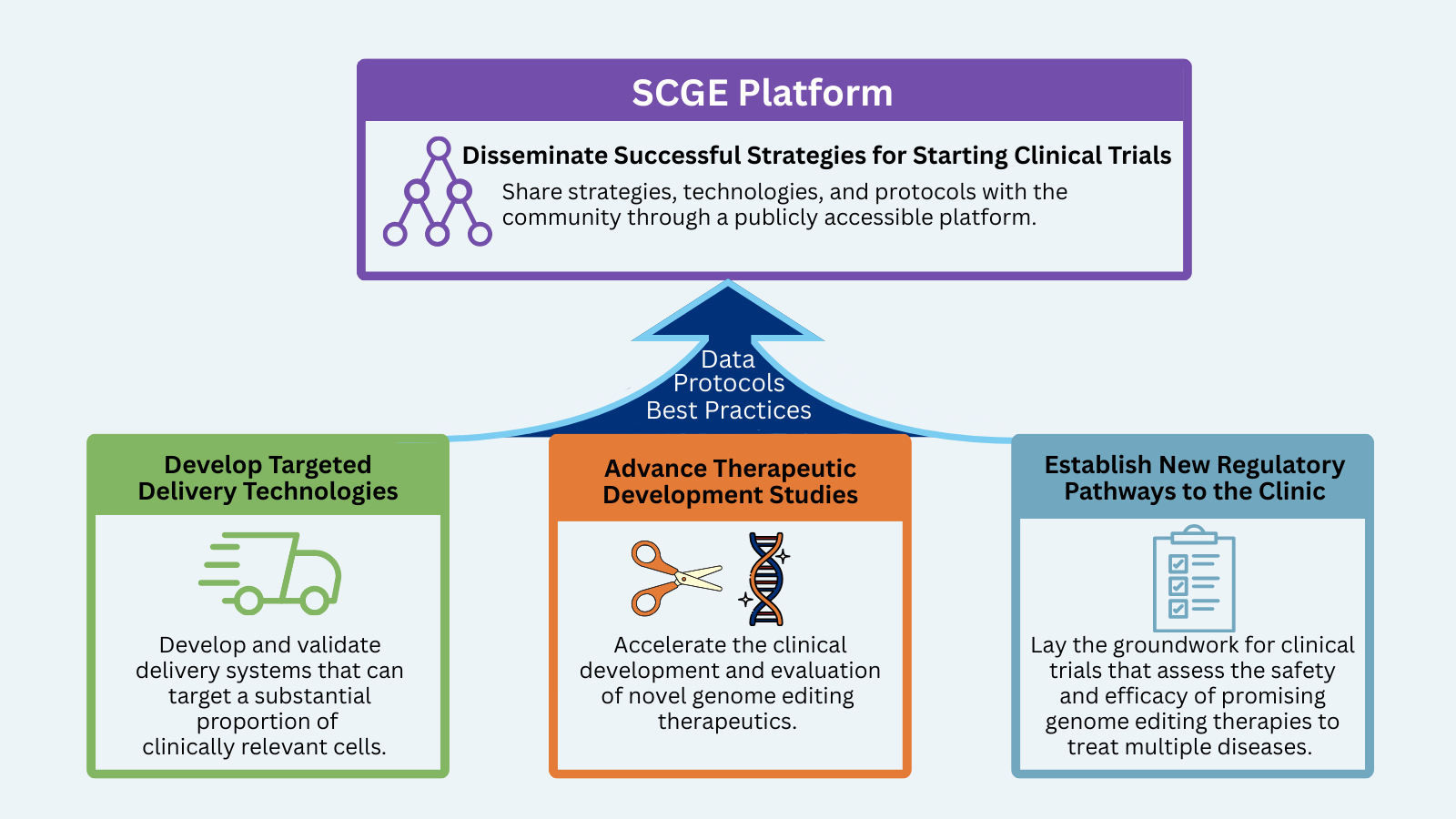 SCGE Platform

Disseminate Successful Strategies for Starting Clinical Trials

Share strategies, technologies, and protocols with the community through a publicly accessible platform.

Data
Protocols
Best Practices

Develop Targeted Delivery Technologies

Develop and validate delivery systems that can target a substantial proportion of clinically relevant cells.

Advance Therapeutic Development Studies

Accelerate the clinical development and evaluation of novel genome editing therapeutics.

Establish New Regulatory Pathways to the Clinic

Lay the groundwork for clinical trials that assess the safety and efficacy of promising genome editing therapies to treat multiple diseases.